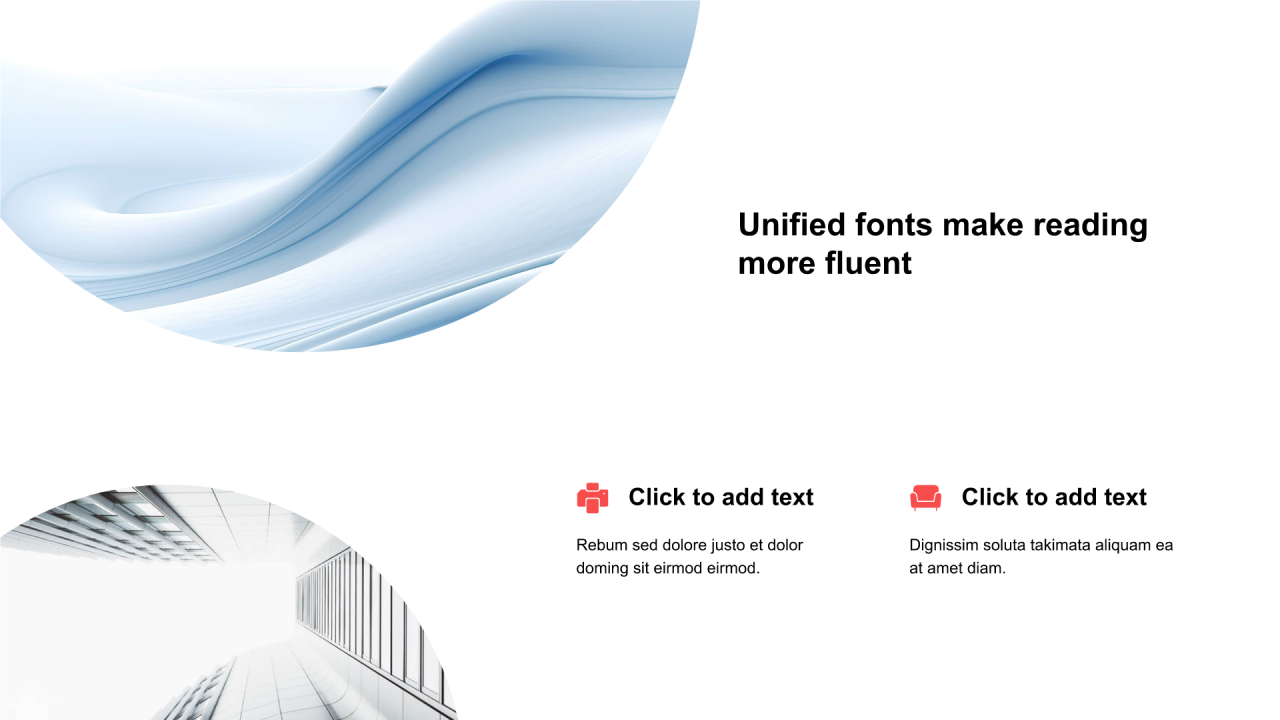 Unified fonts make reading more fluent

Click to add text

Rebum sed dolore justo et dolor doming sit eirmod eirmod.

Click to add text

Dignissim soluta takimata aliquam ea at amet diam.